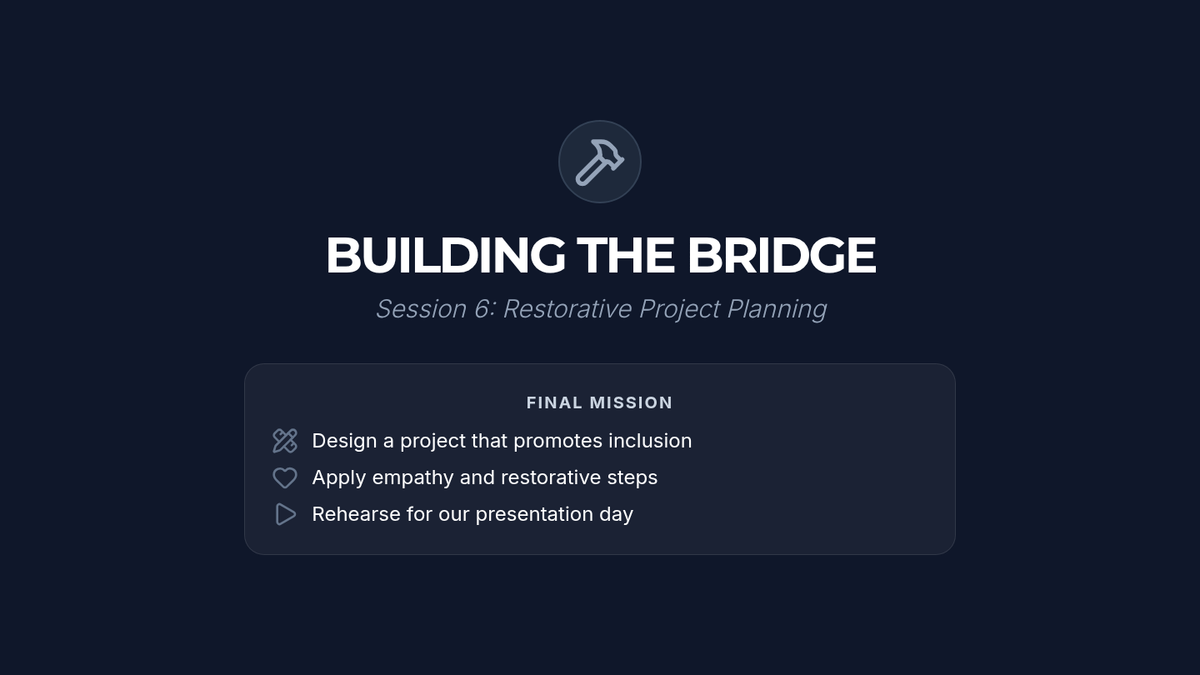 BUILDING THE BRIDGE

Session 6: Restorative Project Planning

FINAL MISSION

Design a project that promotes inclusion

Apply empathy and restorative steps

Rehearse for our presentation day